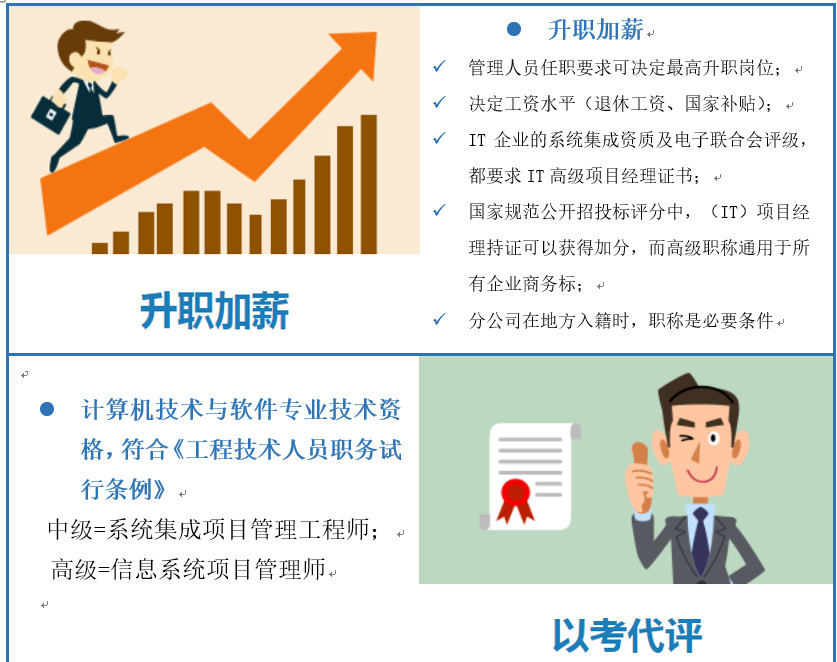 升职加薪

● 升职加薪

✓ 管理人员任职要求可决定最高升职岗位；

✓ 决定工资水平（退休工资、国家补贴）；

✓ IT 企业的系统集成资质及电子联合会评级，都要求 IT 高级项目经理证书；

✓ 国家规范公开招投标评分中，（IT）项目经理持证可以获得加分，而高级职称通用于所有企业商务标；

✓ 分公司在地方入籍时，职称是必要条件

● 计算机技术与软件专业技术资格，符合《工程技术人员职务试行条例》

中级=系统集成项目管理工程师；

高级=信息系统项目管理师

以考代评